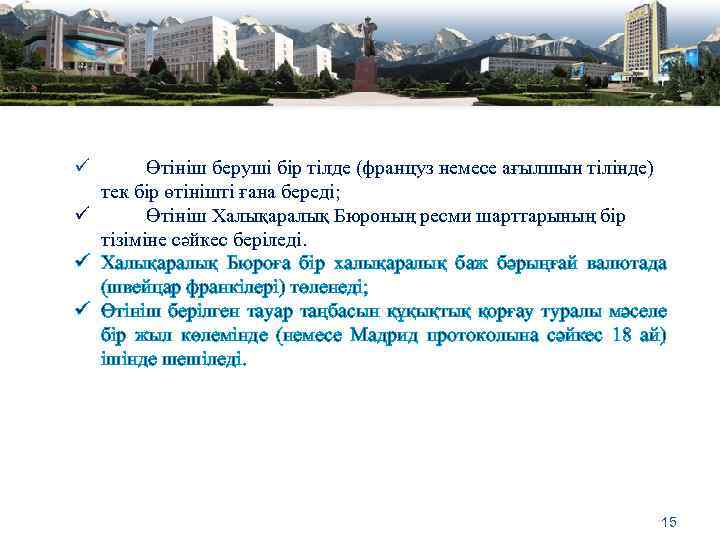 ✓ Өтініш беруші бір тілде (француз немесе ағылшын тілінде) тек бір өтінішті ғана береді;

✓ Өтініш Халықаралық Бюроның ресми шарттарының бір тізіміне сәйкес беріледі.

✓ Халықаралық Бюроға бір халықаралық баж бәрыңғай валютада (швейцар франкілері) төленеді;

✓ Өтініш берілген тауар таңбасын құқықтық қорғау туралы мәселе бір жыл көлемінде (немесе Мадрид протоколына сәйкес 18 ай) ішінде шешіледі.

15